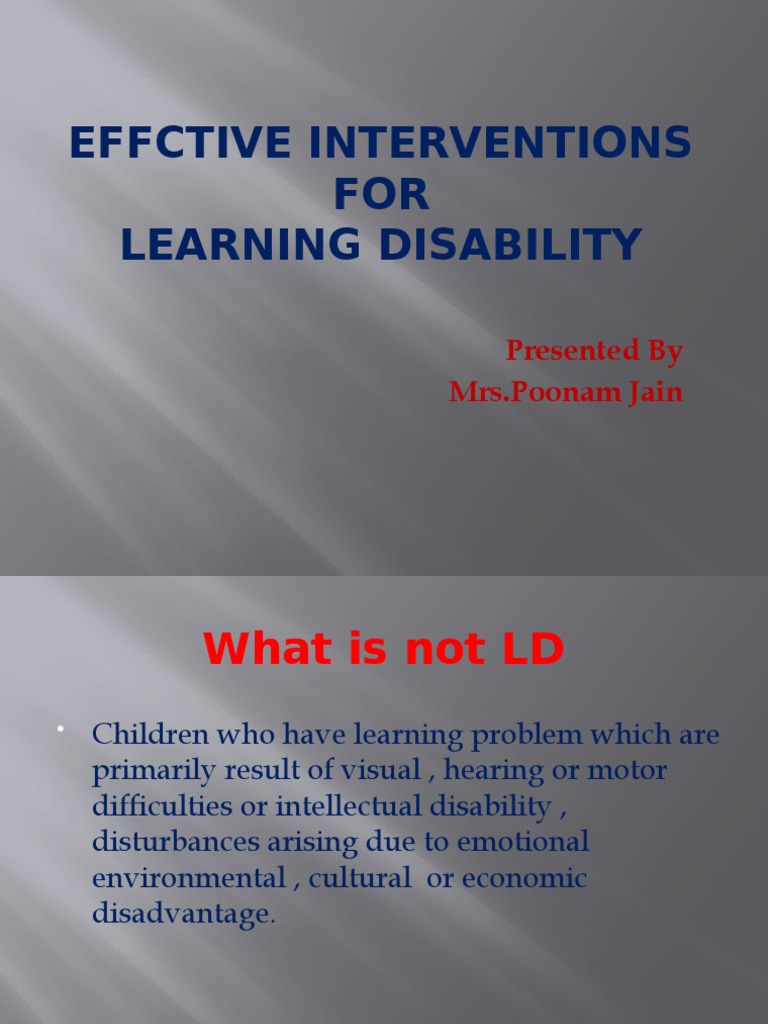 EFFCTIVE INTERVENTIONS FOR LEARNING DISABILITY

Presented By
Mrs.Poonam Jain

What is not LD

• Children who have learning problem which are primarily result of visual , hearing or motor difficulties or intellectual disability , disturbances arising due to emotional environmental , cultural or economic disadvantage.